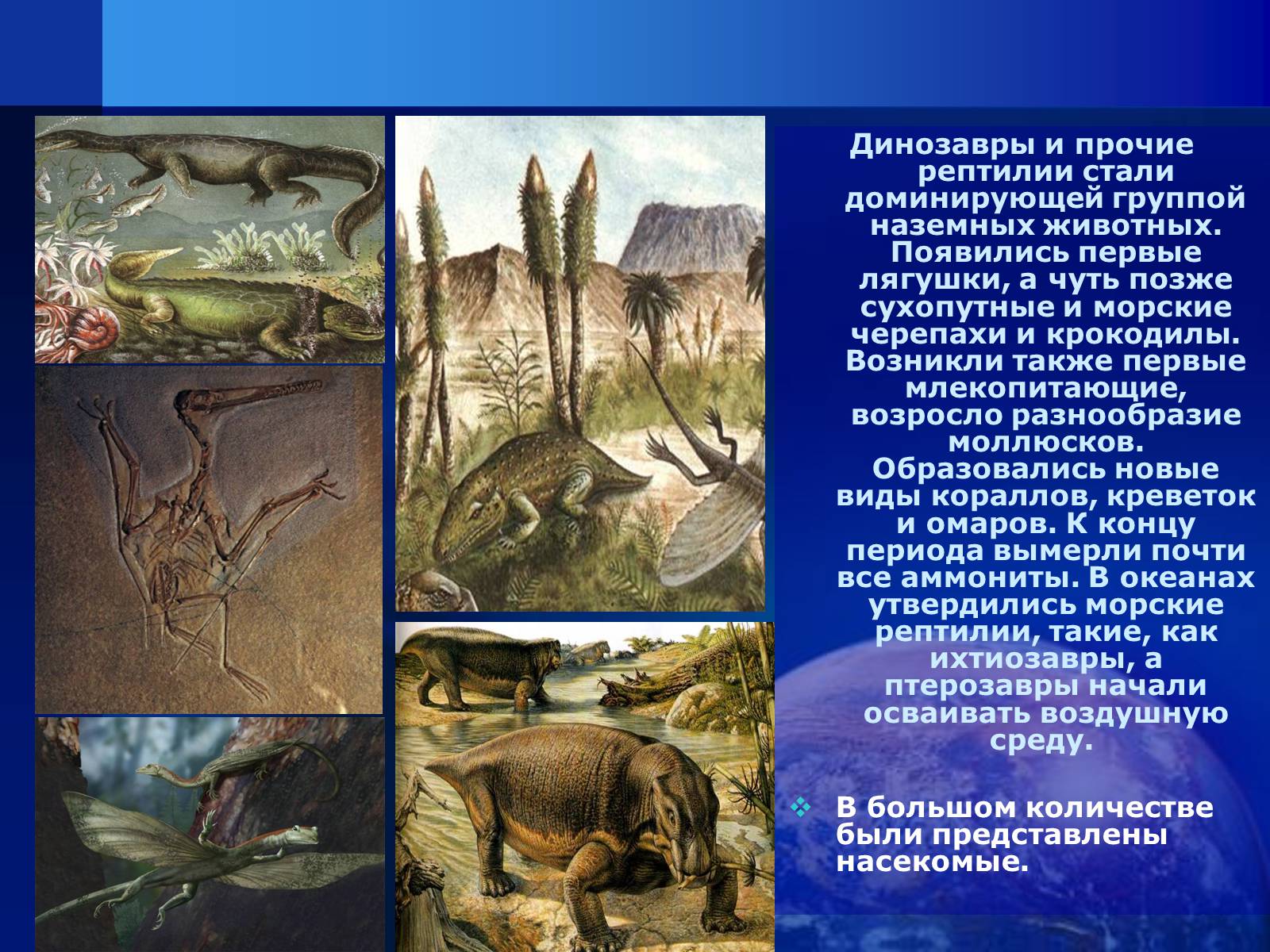 Динозавры и прочие рептилии стали доминирующей группой наземных животных. Появились первые лягушки, а чуть позже сухопутные и морские черепахи и крокодилы. Возникли также первые млекопитающие, возросло разнообразие моллюсков. Образовались новые виды кораллов, креветок и омаров. К концу периода вымерли почти все аммониты. В океанах утвердились морские рептилии, такие, как ихтиозавры, а птерозавры начали осваивать воздушную среду.

В большом количестве были представлены насекомые.